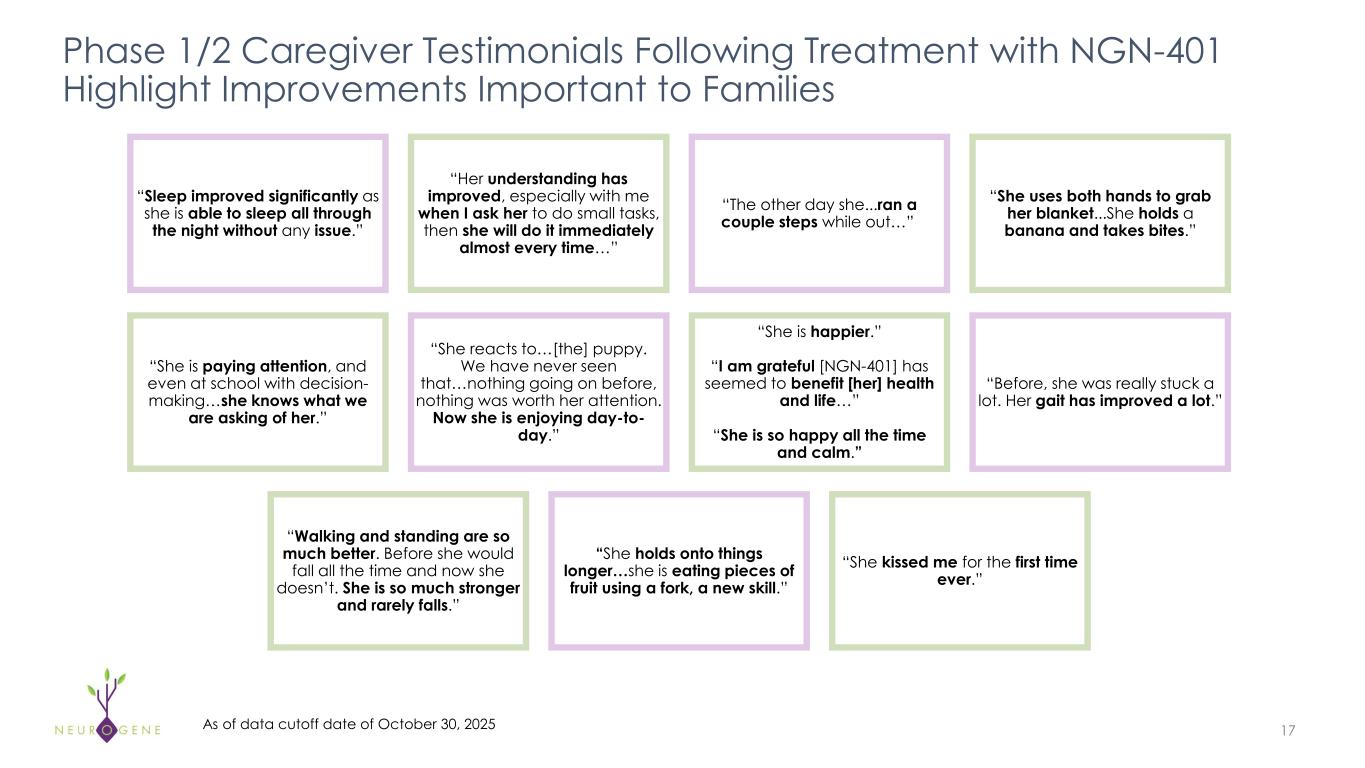 Phase 1/2 Caregiver Testimonials Following Treatment with NGN-401 Highlight Improvements Important to Families

“Sleep improved significantly as she is able to sleep all through the night without any issue.”

“Her understanding has improved, especially with me when I ask her to do small tasks, then she will do it immediately almost every time…”

“The other day she...ran a couple steps while out…”

“She uses both hands to grab her blanket...She holds a banana and takes bites.”

“She is paying attention, and even at school with decision-making…she knows what we are asking of her.”

“She reacts to…[the] puppy. We have never seen that…nothing going on before, nothing was worth her attention. Now she is enjoying day-to-day.”

“She is happier.”

“I am grateful [NGN-401] has seemed to benefit [her] health and life…”

“She is so happy all the time and calm.”

“Before, she was really stuck a lot. Her gait has improved a lot.”

“Walking and standing are so much better. Before she would fall all the time and now she doesn’t. She is so much stronger and rarely falls.”

“She holds onto things longer…she is eating pieces of fruit using a fork, a new skill.”

“She kissed me for the first time ever.”

NEUROGENE

As of data cutoff date of October 30, 2025

17